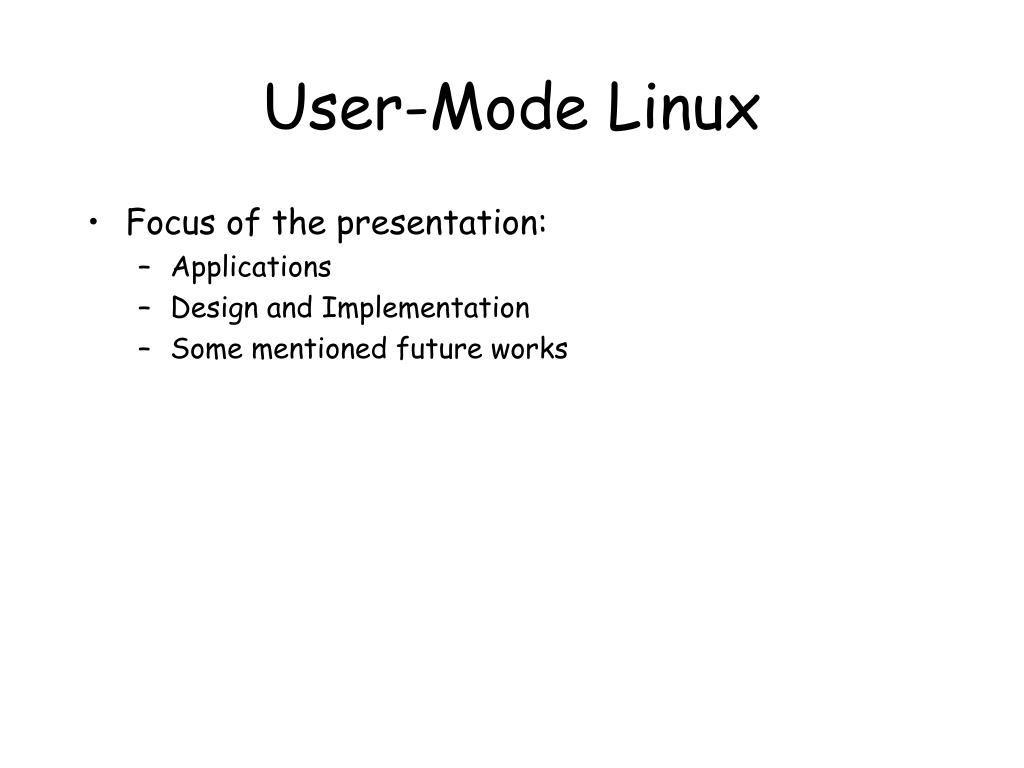 User-Mode Linux

• Focus of the presentation:
  – Applications
  – Design and Implementation
  – Some mentioned future works